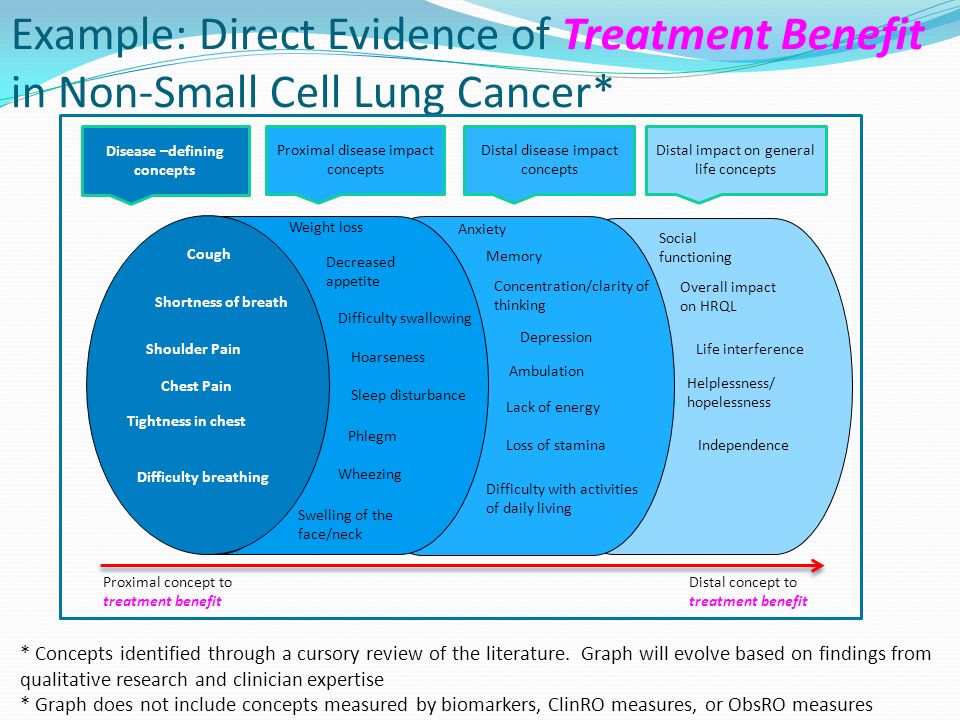 Example: Direct Evidence of Treatment Benefit in Non-Small Cell Lung Cancer*

Disease –defining concepts

Proximal disease impact concepts

Distal disease impact concepts

Distal impact on general life concepts

Cough
Shortness of breath
Shoulder Pain
Chest Pain
Tightness in chest
Difficulty breathing

Weight loss
Decreased appetite
Difficulty swallowing
Hoarseness
Sleep disturbance
Phlegm
Wheezing
Swelling of the face/neck

Anxiety
Memory
Concentration/clarity of thinking
Depression
Ambulation
Lack of energy
Loss of stamina
Difficulty with activities of daily living

Social functioning
Overall impact on HRQL
Life interference
Helplessness/ hopelessness
Independence

Proximal concept to treatment benefit

Distal concept to treatment benefit

* Concepts identified through a cursory review of the literature. Graph will evolve based on findings from qualitative research and clinician expertise
* Graph does not include concepts measured by biomarkers, ClinRO measures, or ObsRO measures